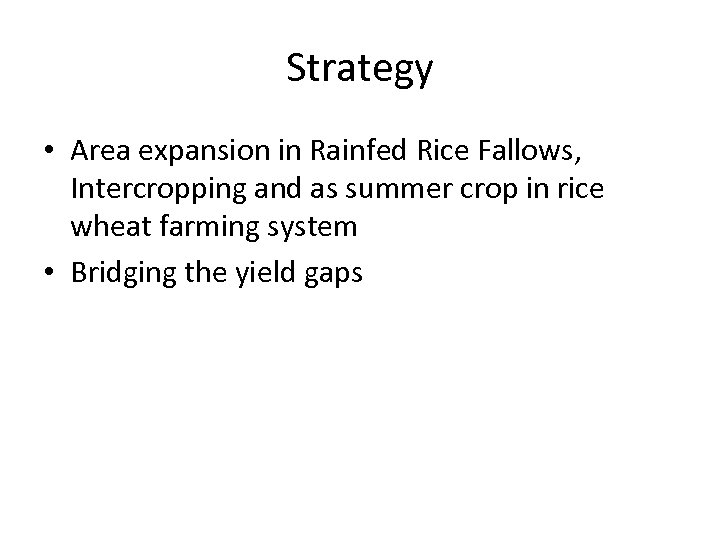 Strategy

• Area expansion in Rainfed Rice Fallows, Intercropping and as summer crop in rice wheat farming system

• Bridging the yield gaps